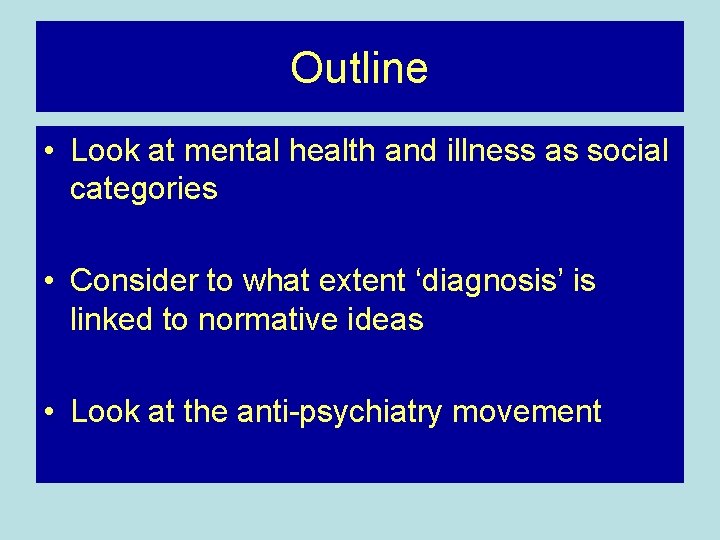 Outline

• Look at mental health and illness as social categories

• Consider to what extent ‘diagnosis’ is linked to normative ideas

• Look at the anti-psychiatry movement